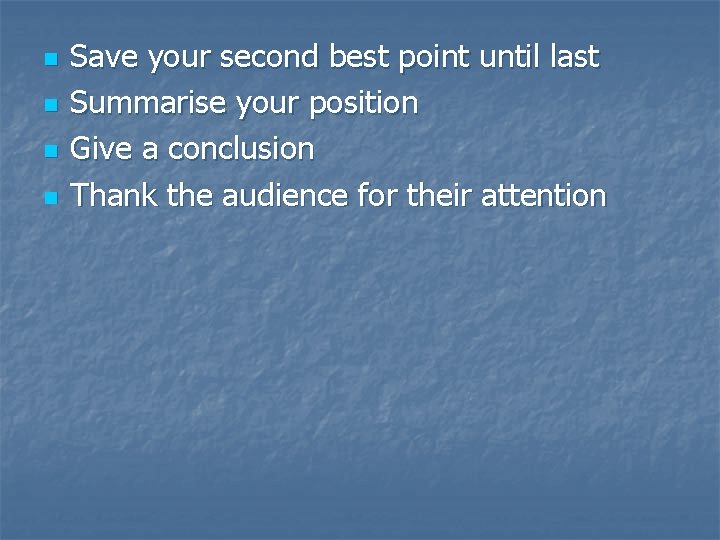 - Save your second best point until last
- Summarise your position
- Give a conclusion
- Thank the audience for their attention